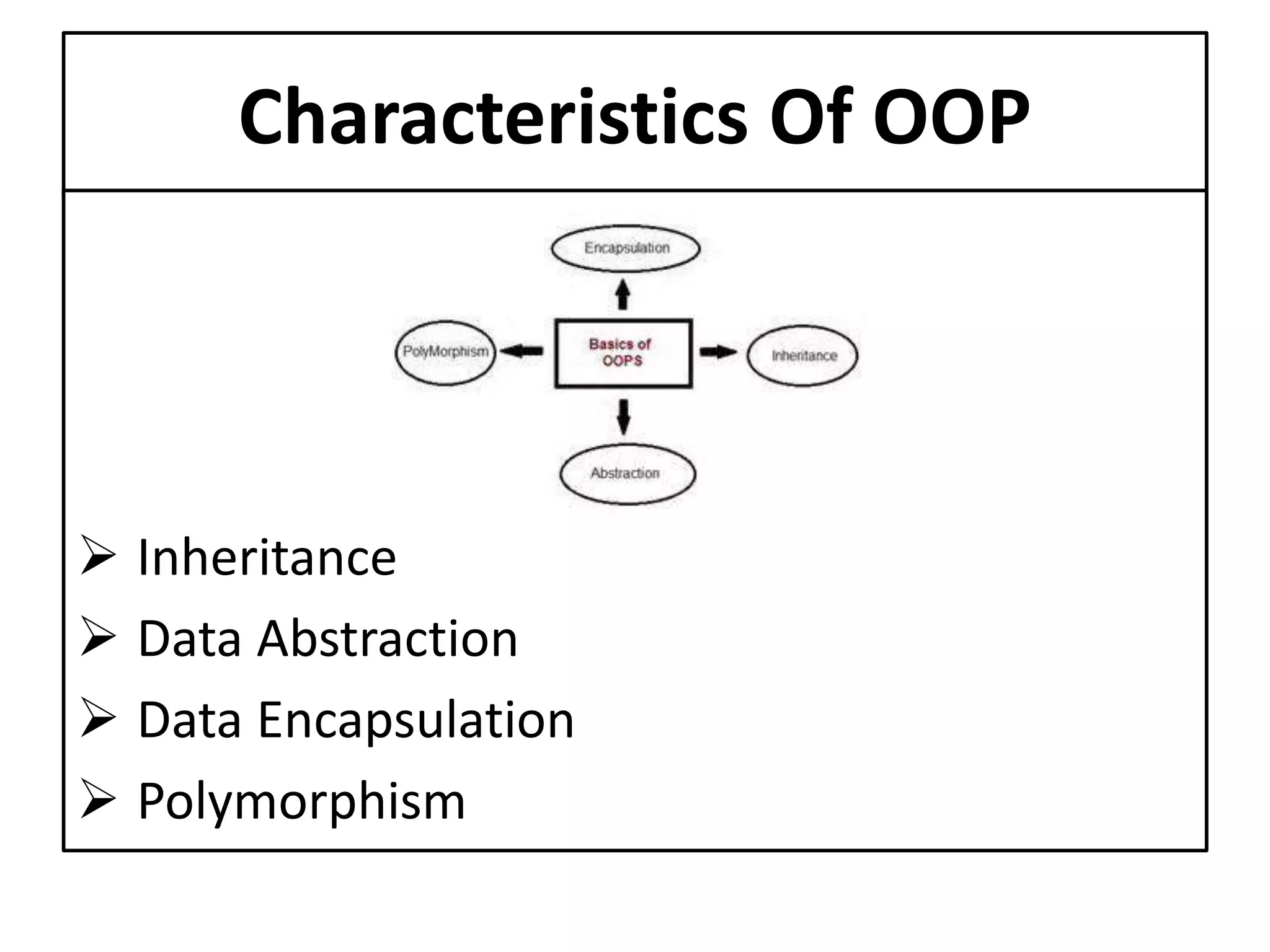 Characteristics Of OOP

Encapsulation

PolyMorphism

Basics of OOPS

Inheritance

Abstraction

➢ Inheritance
➢ Data Abstraction
➢ Data Encapsulation
➢ Polymorphism